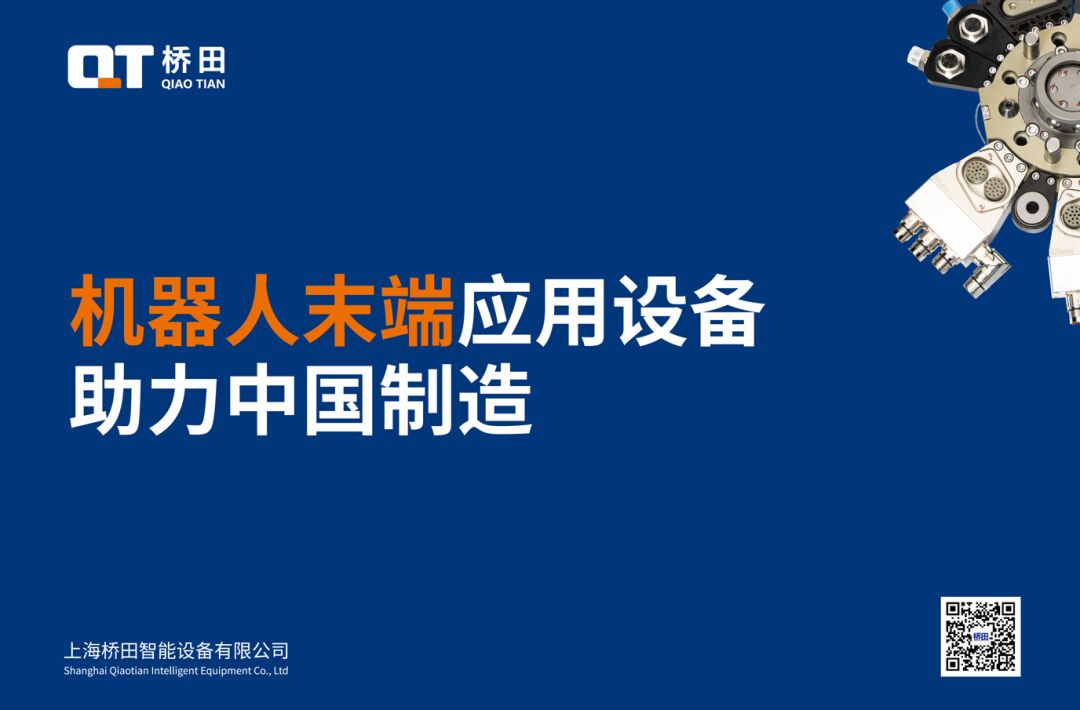 QT 桥田
QIAO TIAN

机器人末端应用设备
助力中国制造

上海桥田智能设备有限公司
Shanghai Qiaotian Intelligent Equipment Co., Ltd

桥田